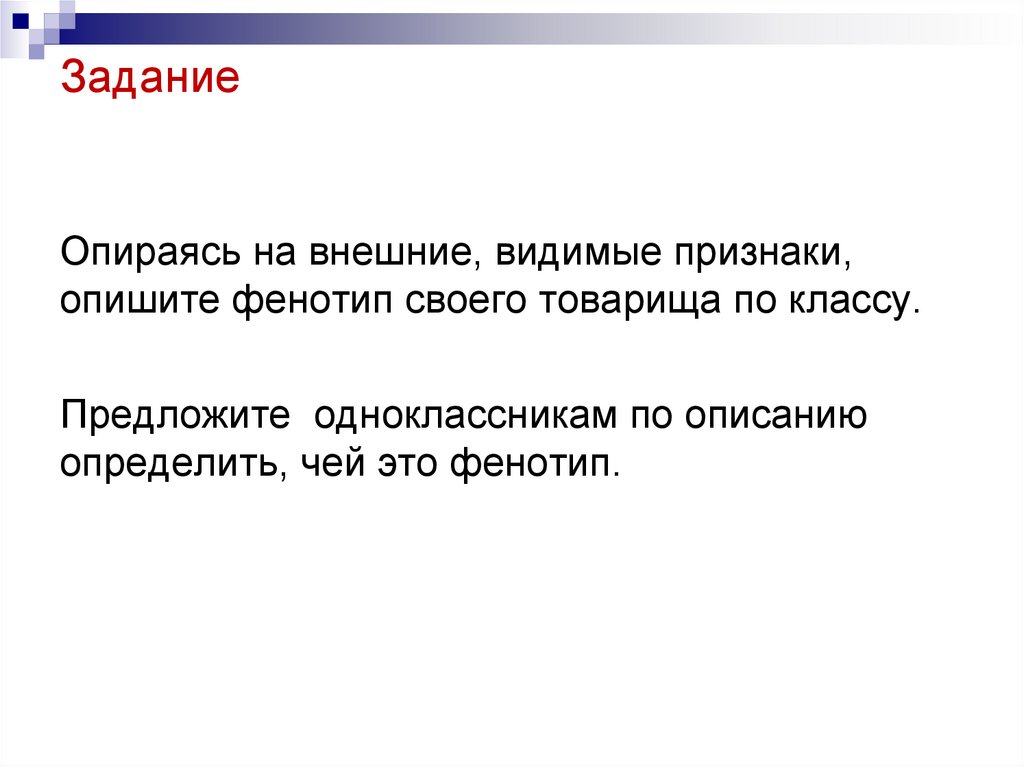 Задание

Опираясь на внешние, видимые признаки, опишите фенотип своего товарища по классу.

Предложите  одноклассникам по описанию определить, чей это фенотип.